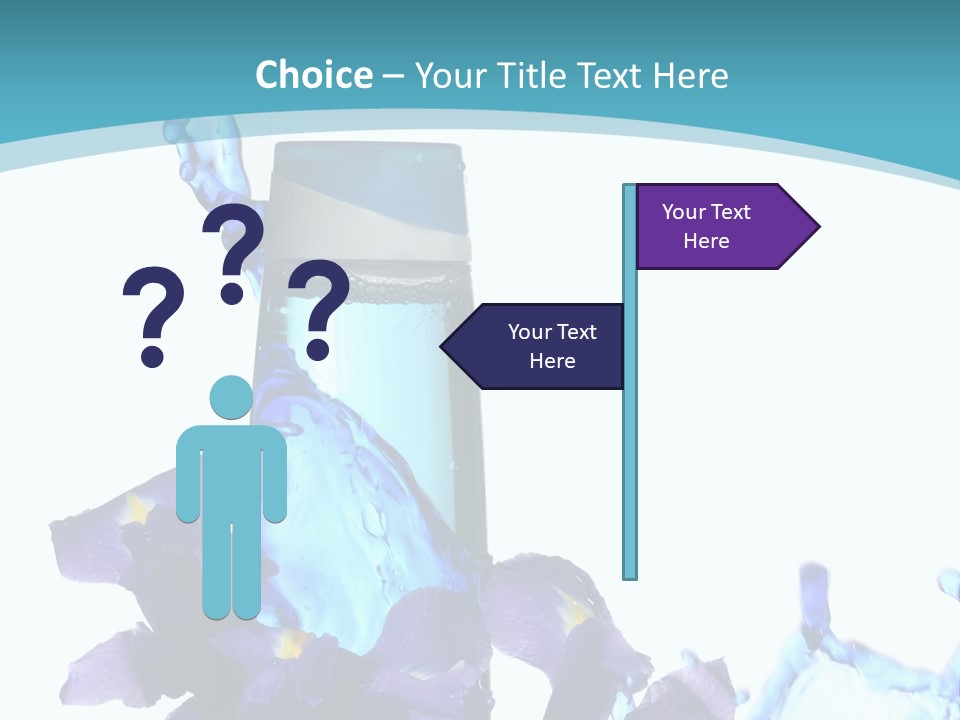 Choice – Your Title Text Here

? ? ?

Your Text Here

Your Text Here